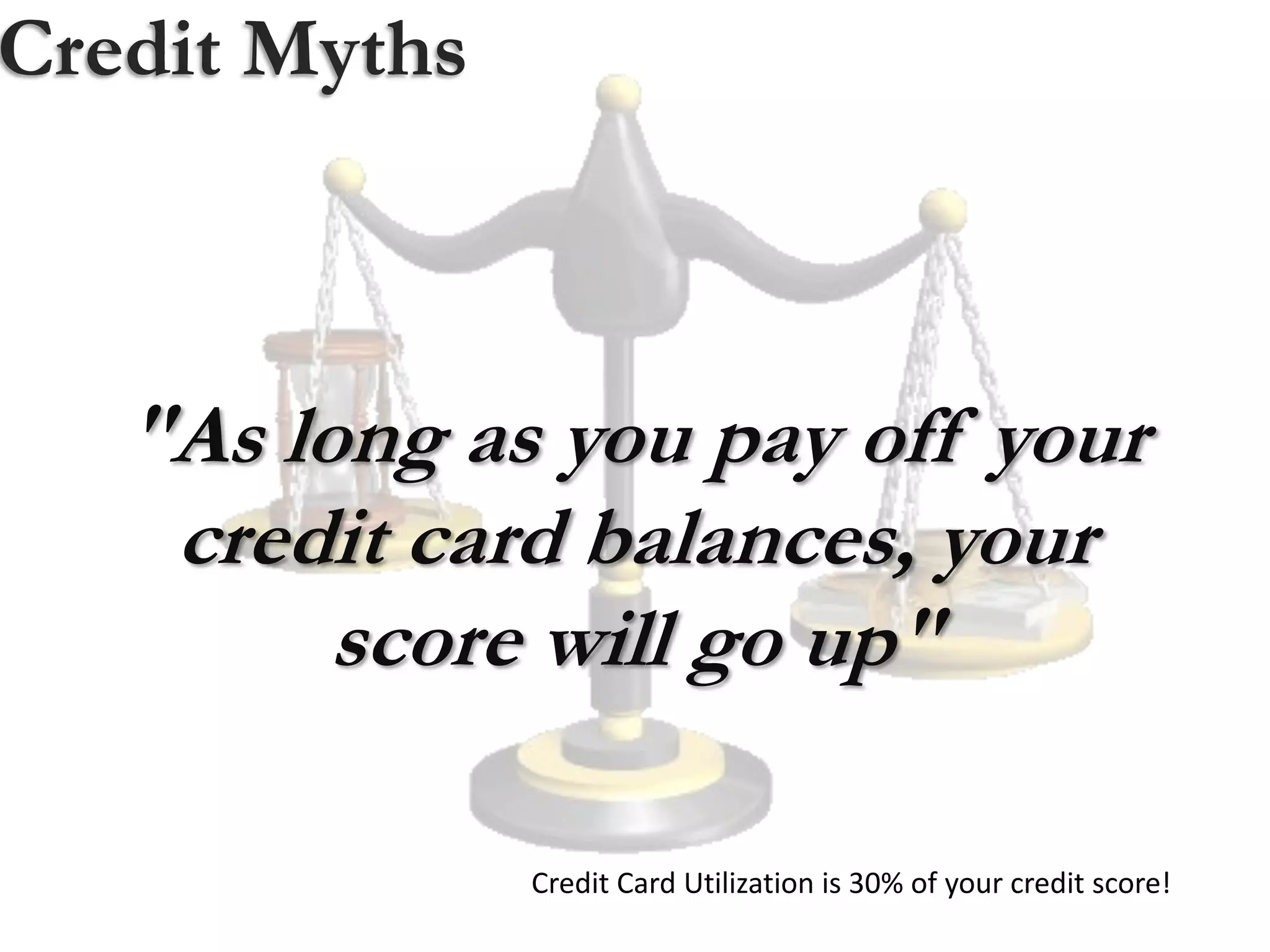 Credit Myths

"As long as you pay off your credit card balances, your score will go up"

Credit Card Utilization is 30% of your credit score!